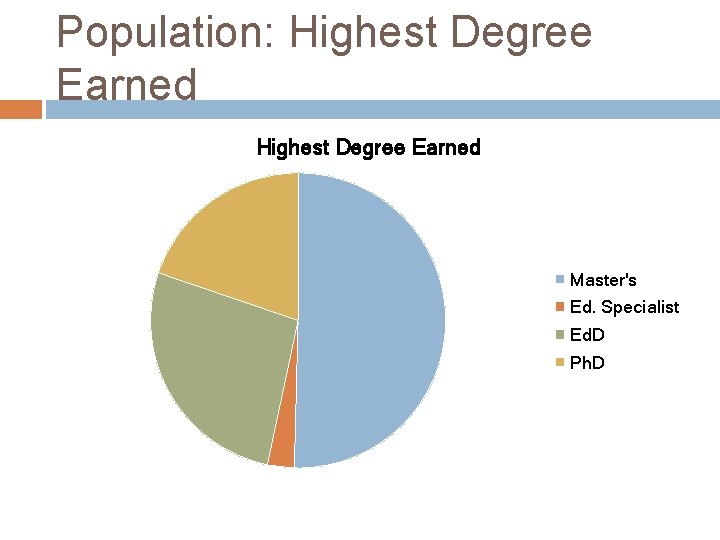 Population: Highest Degree Earned

Highest Degree Earned

Master's
Ed. Specialist
EdD
PhD